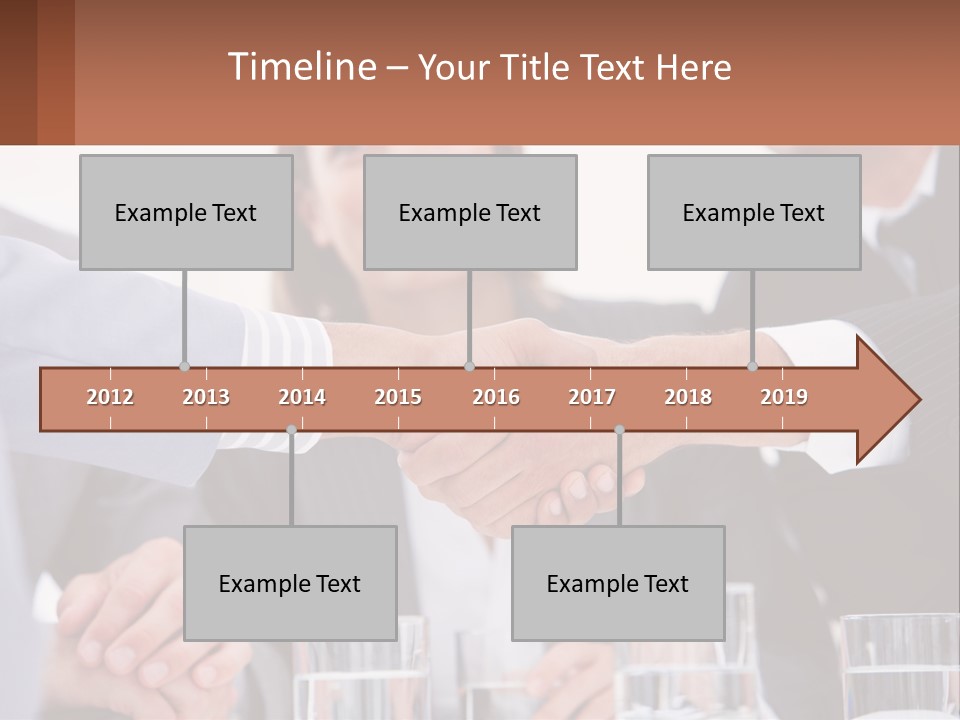 Timeline – Your Title Text Here

Example Text

Example Text

Example Text

2012
2013
2014
2015
2016
2017
2018
2019

Example Text

Example Text